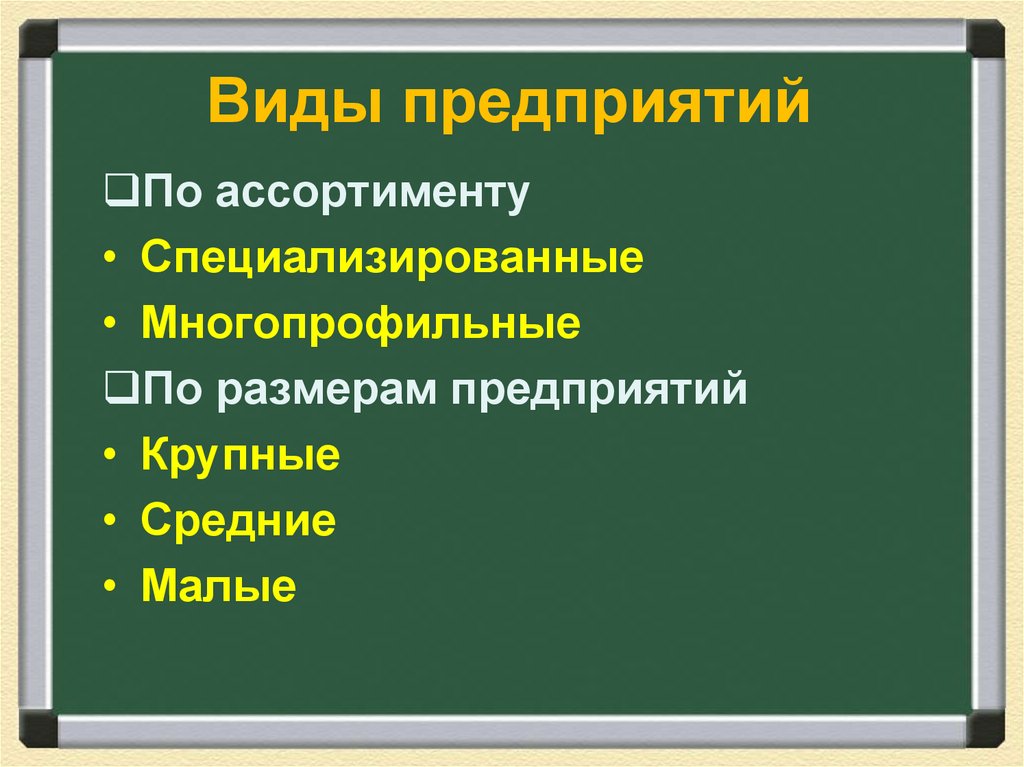 Виды предприятий

❑По ассортименту

• Специализированные

• Многопрофильные

❑По размерам предприятий

• Крупные

• Средние

• Малые